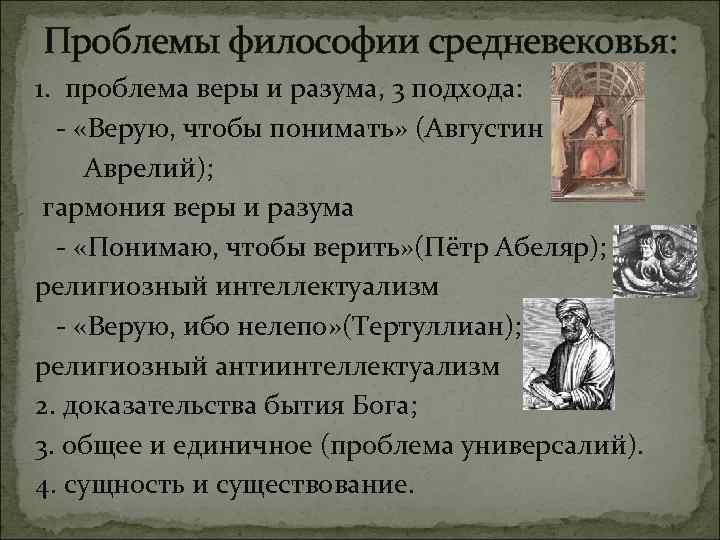 Проблемы философии средневековья:

1. проблема веры и разума, 3 подхода:
- «Верую, чтобы понимать» (Августин Аврелий);
гармония веры и разума
- «Понимаю, чтобы верить»(Пётр Абеляр);
религиозный интеллектуализм
- «Верую, ибо нелепо»(Тертуллиан);
религиозный антиинтеллектуализм
2. доказательства бытия Бога;
3. общее и единичное (проблема универсалий).
4. сущность и существование.